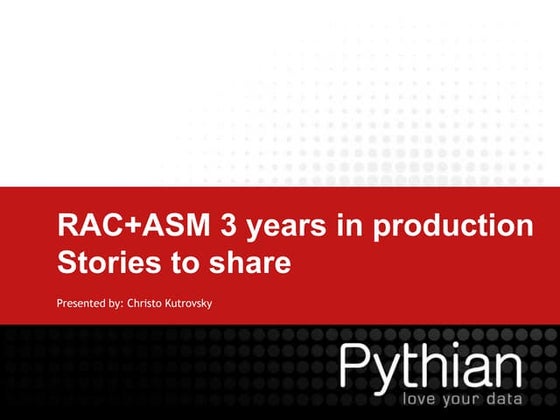 RAC+ASM 3 years in production
Stories to share

Presented by: Christo Kutrovsky

Pythian
love your data